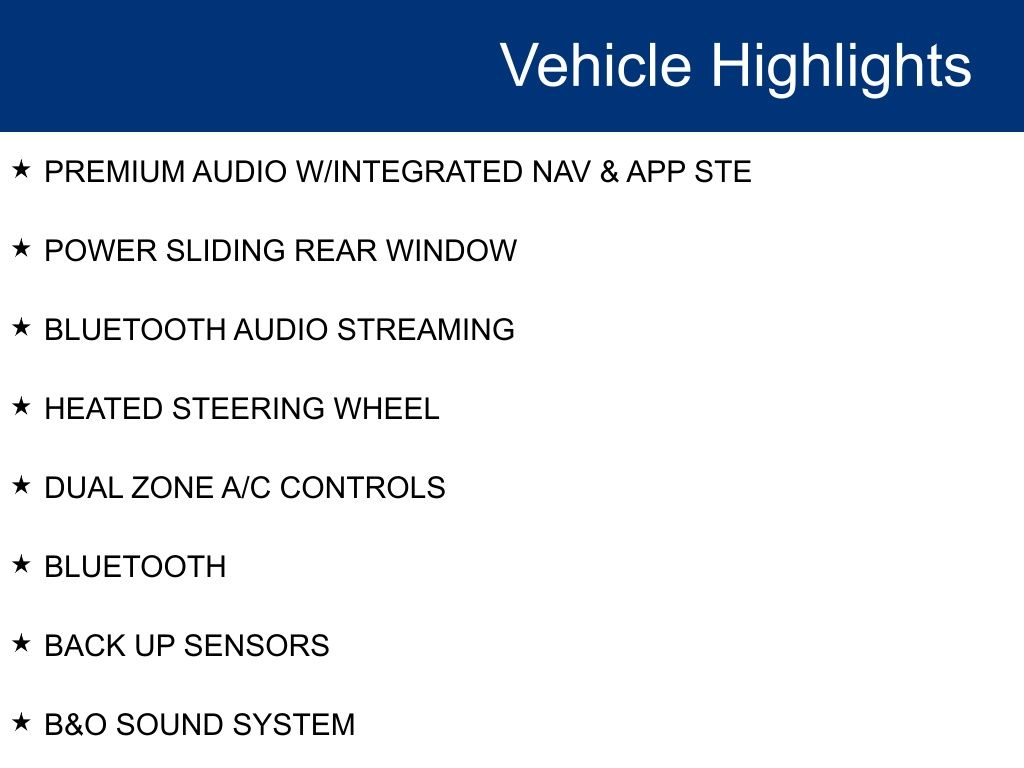 Vehicle Highlights

★ PREMIUM AUDIO W/INTEGRATED NAV & APP STE

★ POWER SLIDING REAR WINDOW

★ BLUETOOTH AUDIO STREAMING

★ HEATED STEERING WHEEL

★ DUAL ZONE A/C CONTROLS

★ BLUETOOTH

★ BACK UP SENSORS

★ B&O SOUND SYSTEM